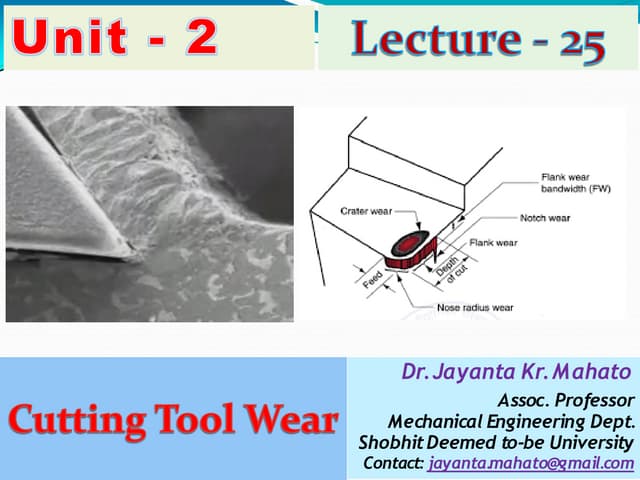 Unit - 2

Lecture - 25

Flank wear bandwidth (FW)

Crater wear

Notch wear

Flank wear

Depth of cut

Feed

Nose radius wear

Cutting Tool Wear

Dr. Jayanta Kr. Mahato
Assoc. Professor
Mechanical Engineering Dept.
Shobhit Deemed to-be University
Contact: jayanta.mahato@gmail.com